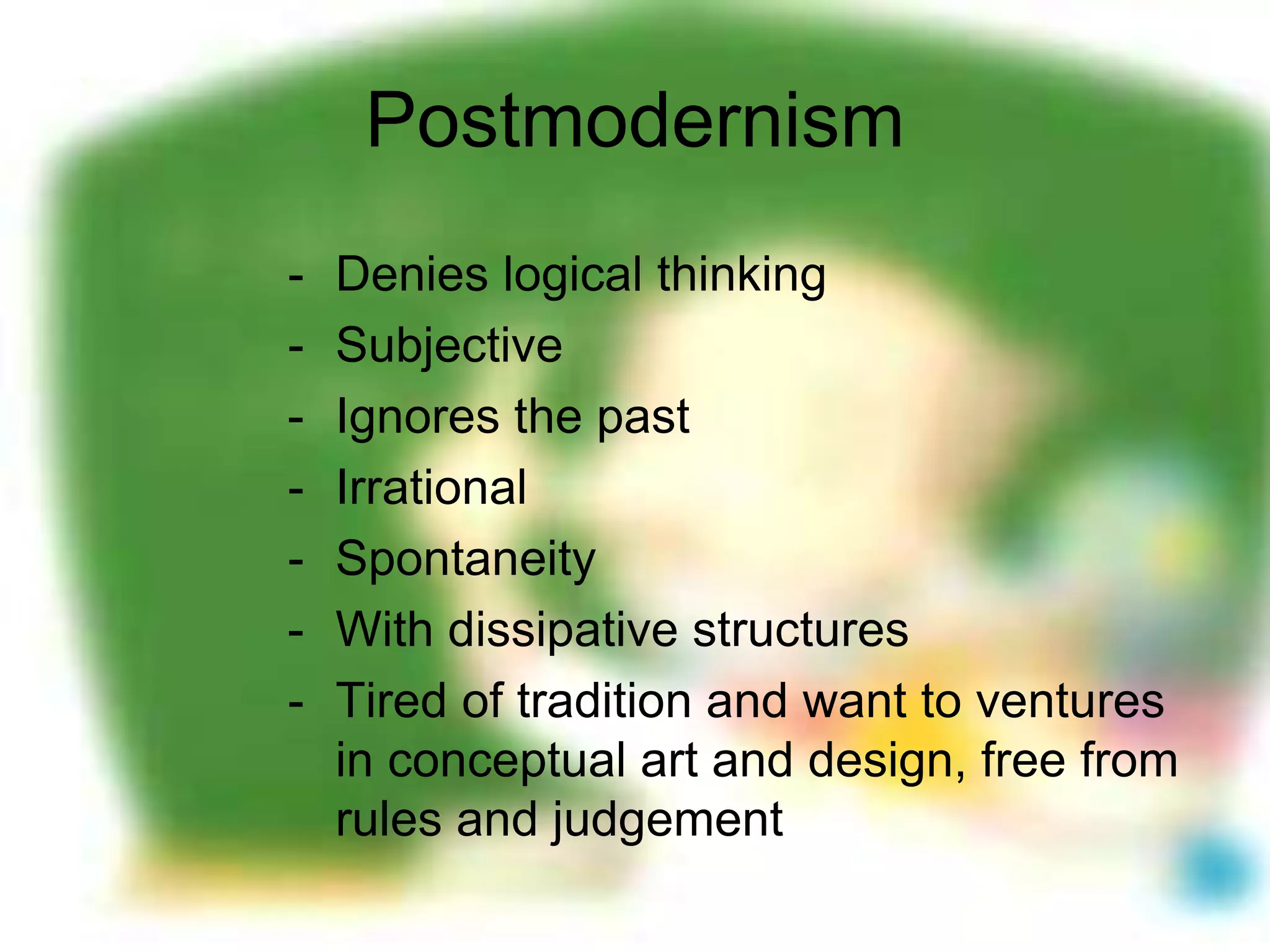 Postmodernism

- Denies logical thinking
- Subjective
- Ignores the past
- Irrational
- Spontaneity
- With dissipative structures
- Tired of tradition and want to ventures in conceptual art and design, free from rules and judgement